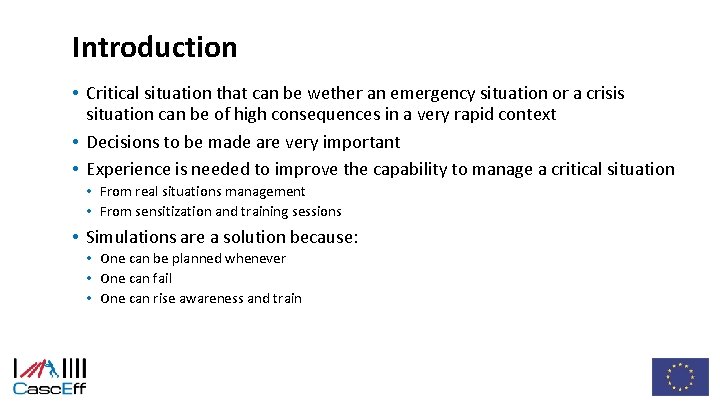 Introduction

• Critical situation that can be wether an emergency situation or a crisis situation can be of high consequences in a very rapid context
• Decisions to be made are very important
• Experience is needed to improve the capability to manage a critical situation
  • From real situations management
  • From sensitization and training sessions
• Simulations are a solution because:
  • One can be planned whenever
  • One can fail
  • One can rise awareness and train

CascEff